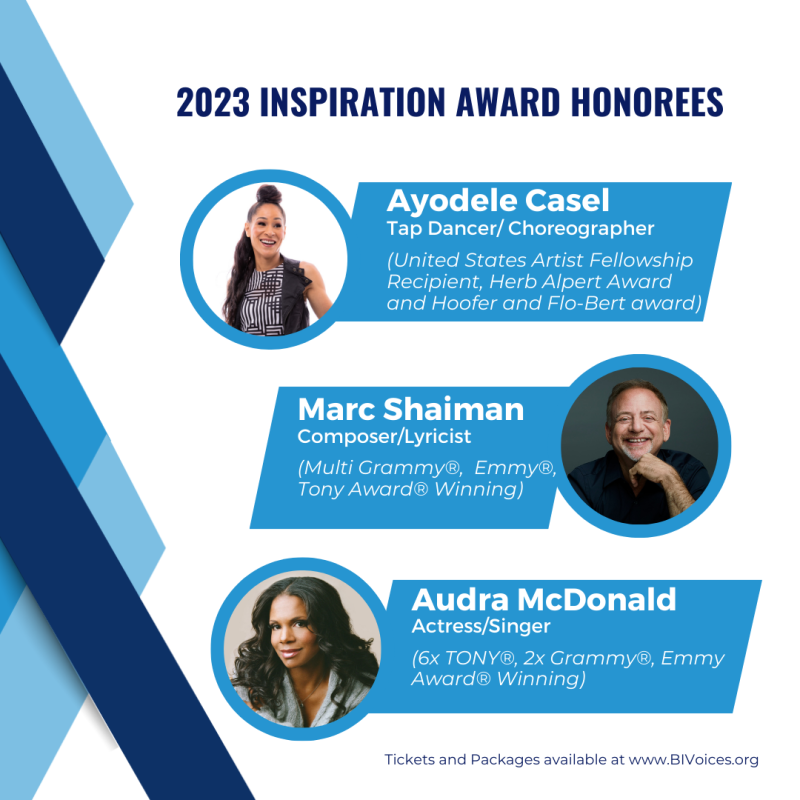 2023 INSPIRATION AWARD HONOREES

Ayodele Casel
Tap Dancer/ Choreographer
(United States Artist Fellowship Recipient, Herb Alpert Award and Hoofer and Flo-Bert award)

Marc Shaiman
Composer/Lyricist
(Multi Grammy®, Emmy®, Tony Award® Winning)

Audra McDonald
Actress/Singer
(6x TONY®, 2x Grammy®, Emmy Award® Winning)

Tickets and Packages available at www.BIVoices.org